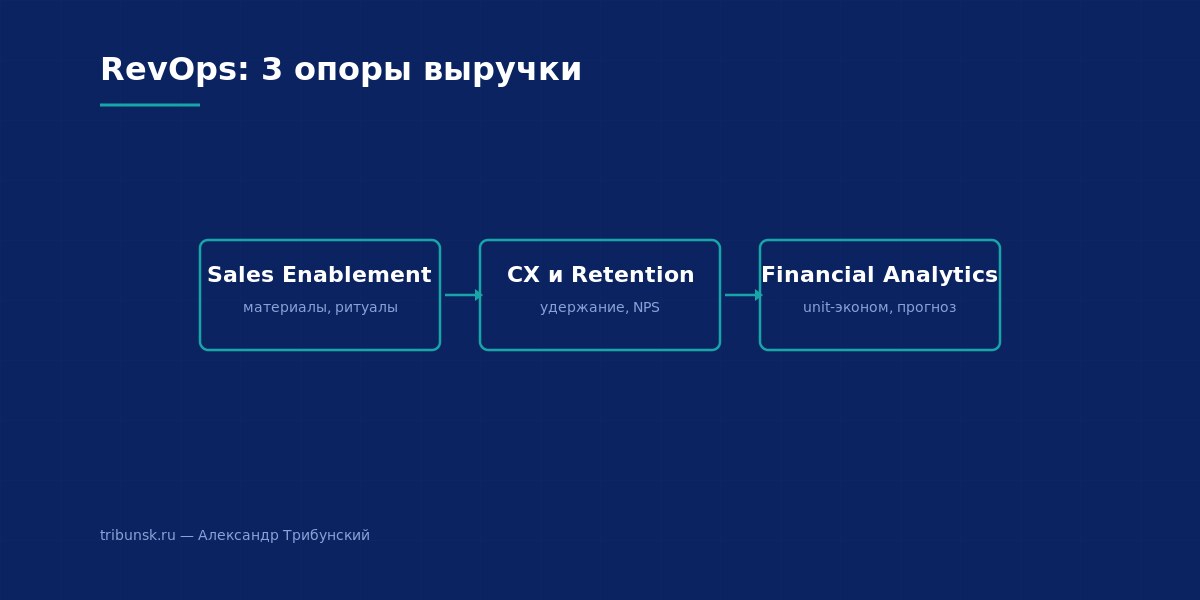 RevOps: 3 опоры выручки

Sales Enablement
материалы, ритуалы

CX и Retention
удержание, NPS

Financial Analytics
unit-эконом, прогноз

tribunsk.ru — Александр Трибунский